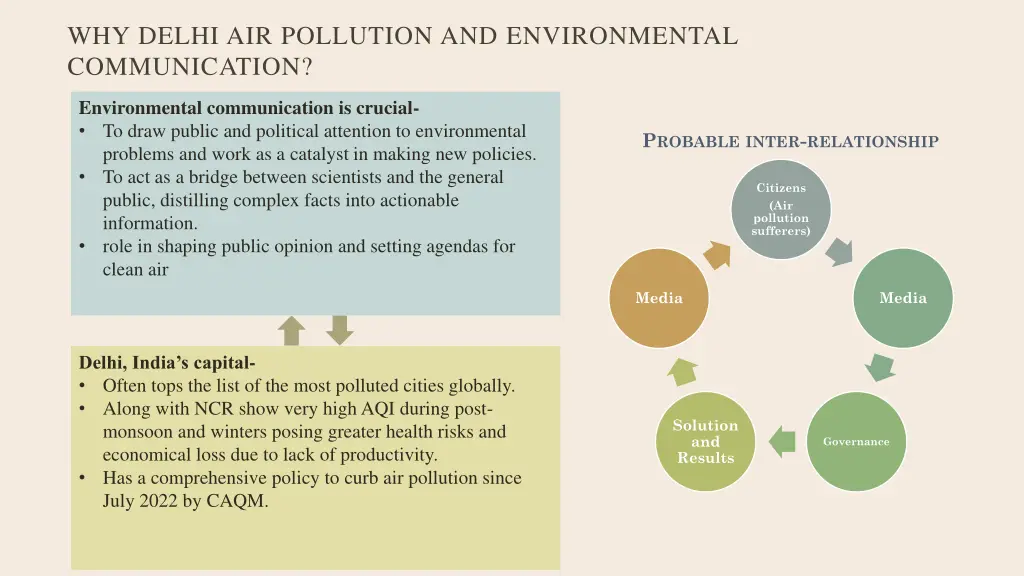 WHY DELHI AIR POLLUTION AND ENVIRONMENTAL COMMUNICATION?

Environmental communication is crucial-
• To draw public and political attention to environmental problems and work as a catalyst in making new policies.
• To act as a bridge between scientists and the general public, distilling complex facts into actionable information.
• role in shaping public opinion and setting agendas for clean air

Delhi, India's capital-
• Often tops the list of the most polluted cities globally.
• Along with NCR show very high AQI during post-monsoon and winters posing greater health risks and economical loss due to lack of productivity.
• Has a comprehensive policy to curb air pollution since July 2022 by CAQM.

PROBABLE INTER-RELATIONSHIP

Citizens (Air pollution sufferers)

Media

Governance

Solution and Results

Media